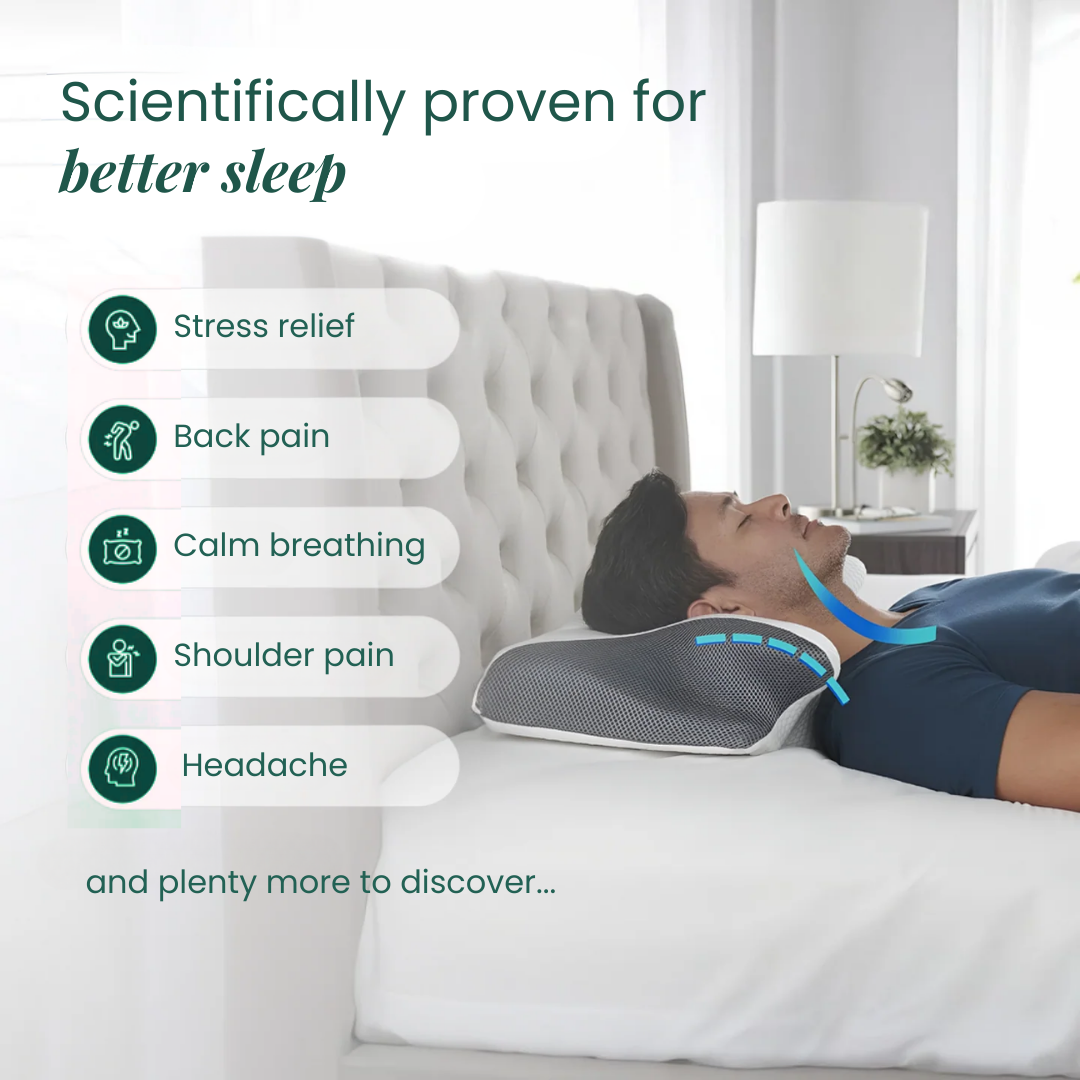 Scientifically proven for
better sleep

Stress relief

Back pain

Calm breathing

Shoulder pain

Headache

and plenty more to discover...